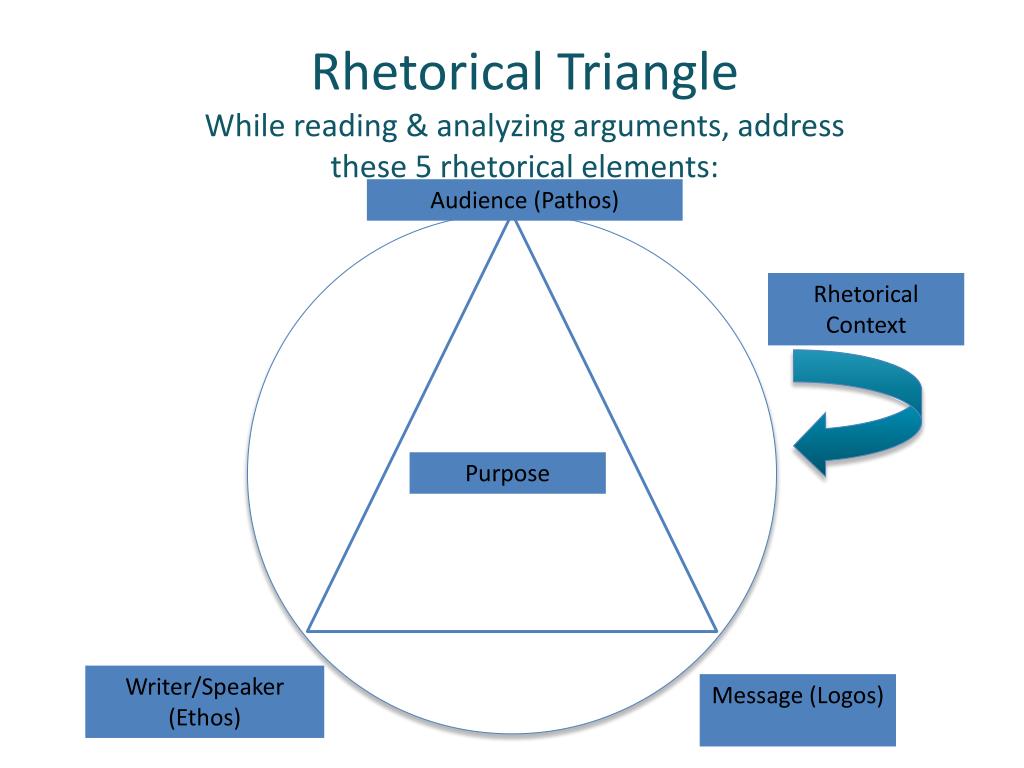 Rhetorical Triangle

While reading & analyzing arguments, address these 5 rhetorical elements:

Audience (Pathos)

Rhetorical Context

Purpose

Writer/Speaker (Ethos)

Message (Logos)